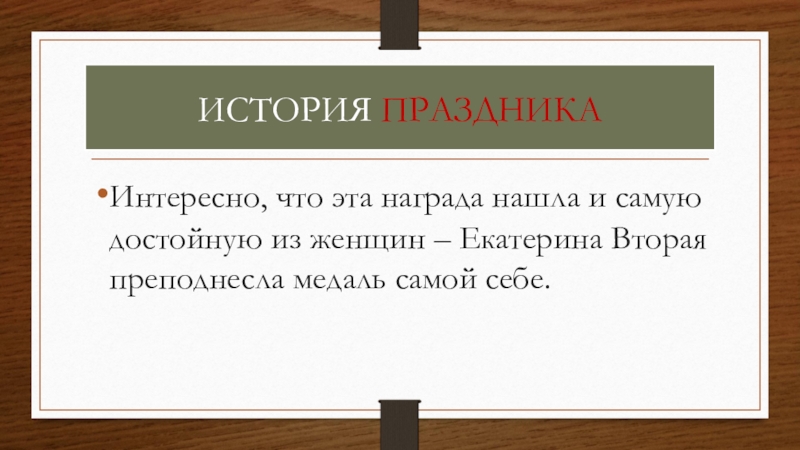 ИСТОРИЯ ПРАЗДНИКА

•Интересно, что эта награда нашла и самую достойную из женщин – Екатерина Вторая преподнесла медаль самой себе.